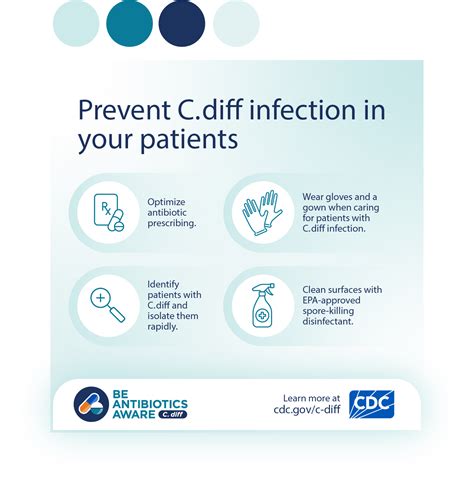 Prevent C.diff infection in your patients

Rx

Optimize antibiotic prescribing.

Wear gloves and a gown when caring for patients with C.diff infection.

Identify patients with C.diff and isolate them rapidly.

Clean surfaces with EPA-approved spore-killing disinfectant.

BE ANTIBIOTICS AWARE C. diff

Learn more at cdc.gov/c-diff

CDC